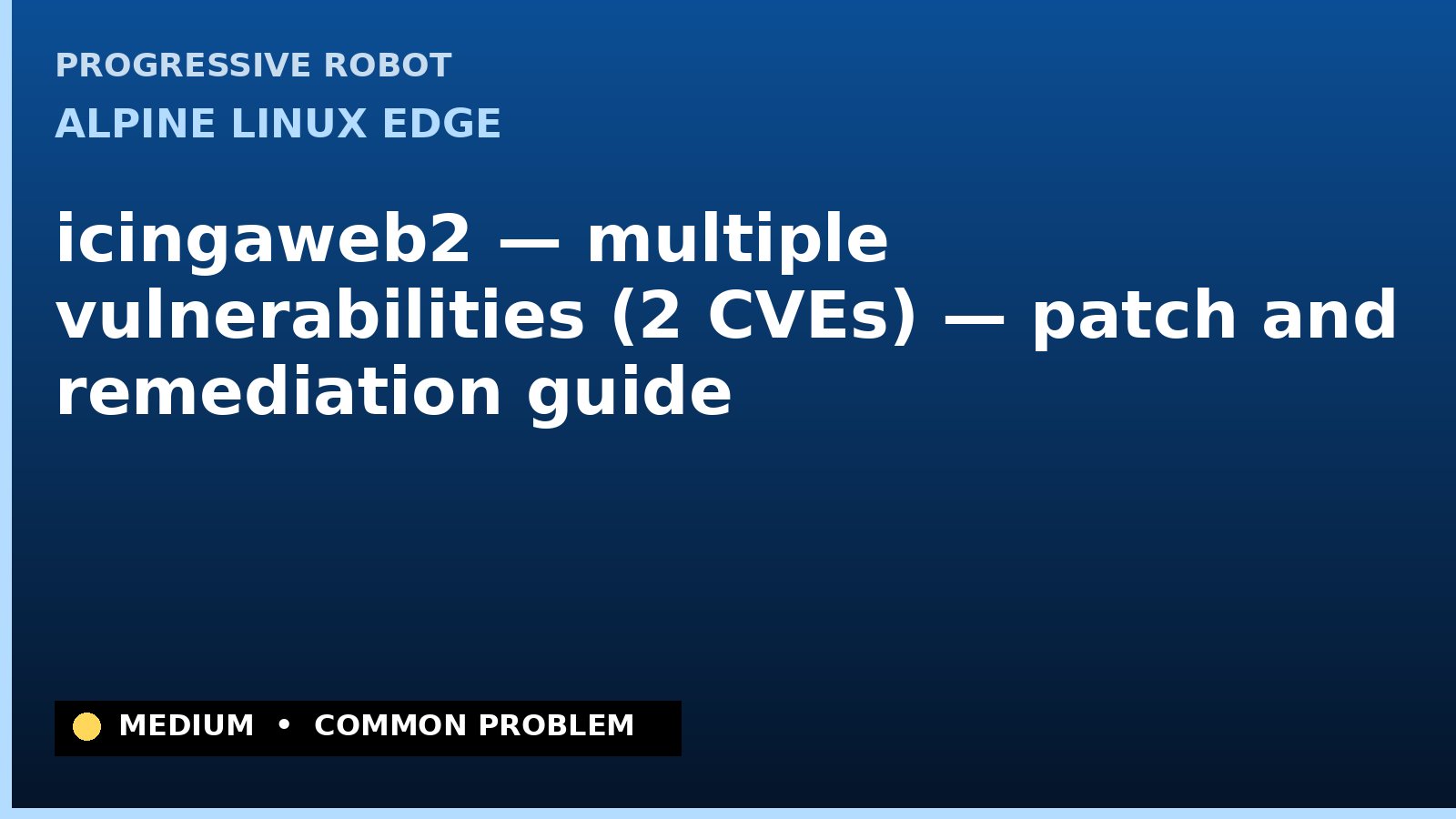 PROGRESSIVE ROBOT

ALPINE LINUX EDGE

icingaweb2 — multiple vulnerabilities (2 CVEs) — patch and remediation guide

MEDIUM • COMMON PROBLEM